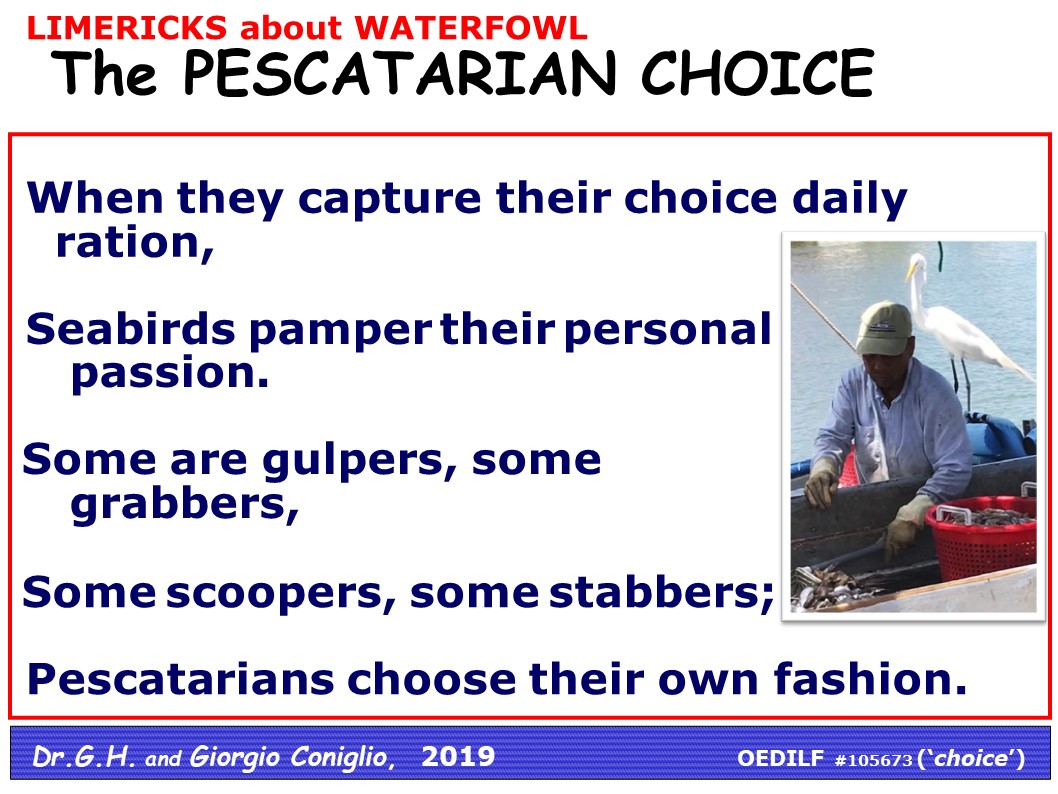 LIMERICKS about WATERFOWL
The PESCATARIAN CHOICE

When they capture their choice daily ration,

Seabirds pamper their personal passion.

Some are gulpers, some grabbers,

Some scoopers, some stabbers;

Pescatarians choose their own fashion.

Dr.G.H. and Giorgio Coniglio, 2019 OEDILF #105673 ('choice')